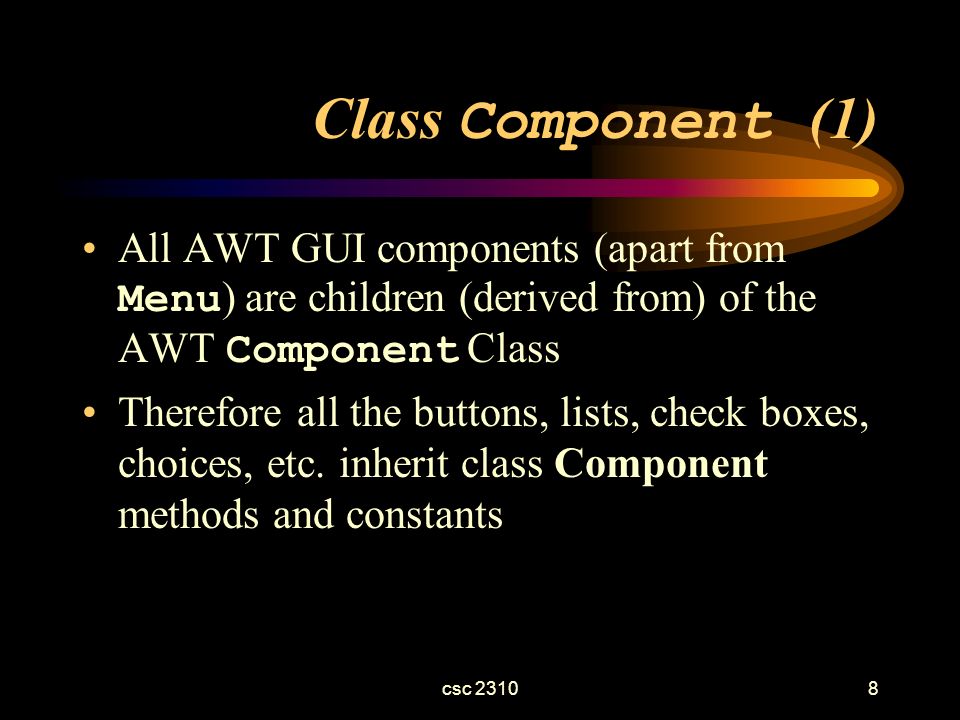 Class Component (1)

• All AWT GUI components (apart from Menu) are children (derived from) of the AWT Component Class

• Therefore all the buttons, lists, check boxes, choices, etc. inherit class Component methods and constants

csc 2310

8